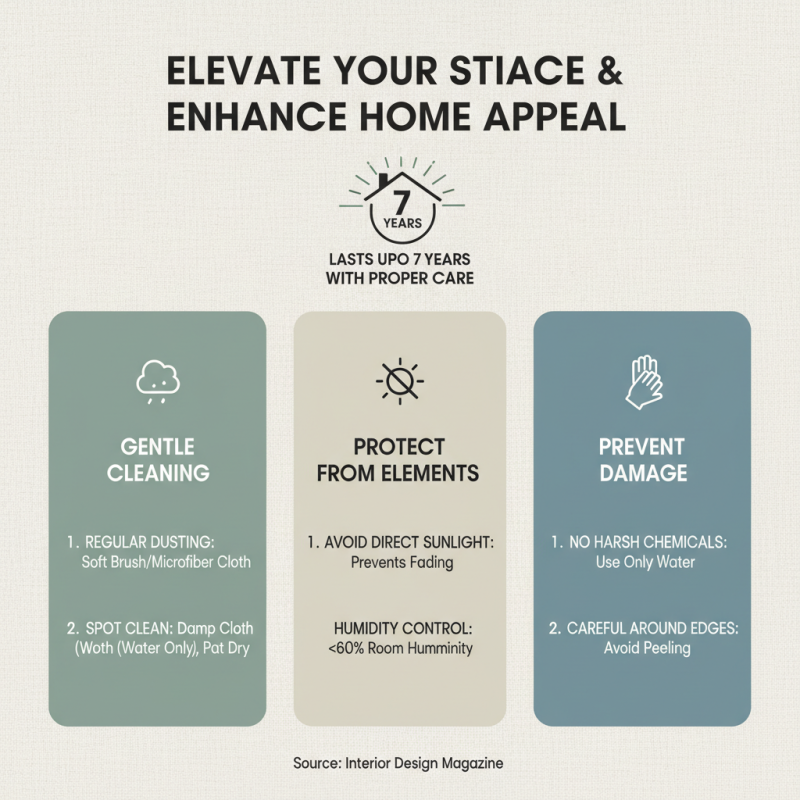 ELEVATE YOUR STIACE & ENHANCE HOME APPEAL

7
YEARS

LASTS UPO 7 YEARS WITH PROPER CARE

GENTLE CLEANING

1. REGULAR DUSTING: Soft Brush/Microfiber Cloth

2. SPOT CLEAN: Damp Cloth (Woth (Water Only), Pat Dry

PROTECT FROM ELEMENTS

1. AVOID DIRECT SUNLIGHT: Prevents Fading

HUMIDITY CONTROL: <60% Room Humminity

PREVENT DAMAGE

1. NO HARSH CHEMICALS: Use Only Water

2. CAREFUL AROUND EDGES: Avoid Peeling

Source: Interior Design Magazine